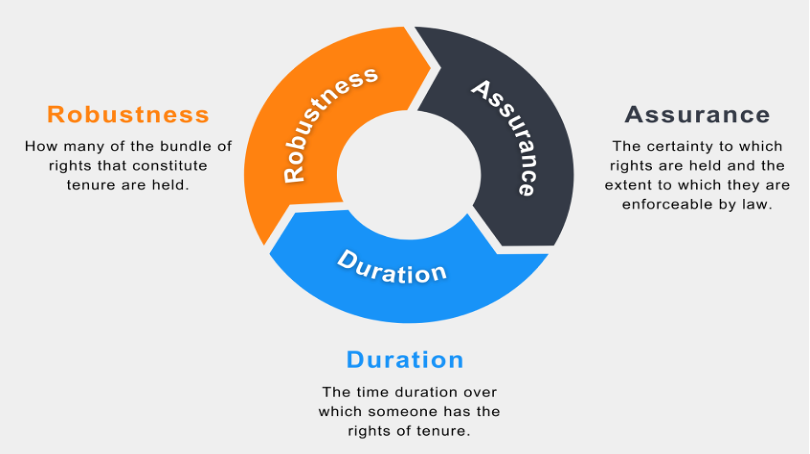 Robustness
How many of the bundle of rights that constitute tenure are held.

Robustness

Assurance

Duration

Assurance
The certainty to which rights are held and the extent to which they are enforceable by law.

Duration
The time duration over which someone has the rights of tenure.